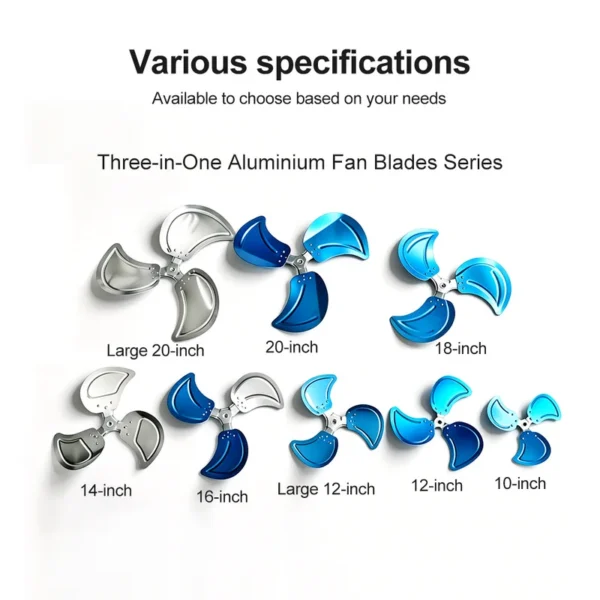 Various specifications
Available to choose based on your needs

Three-in-One Aluminium Fan Blades Series

Large 20-inch
20-inch
18-inch
14-inch
16-inch
Large 12-inch
12-inch
10-inch